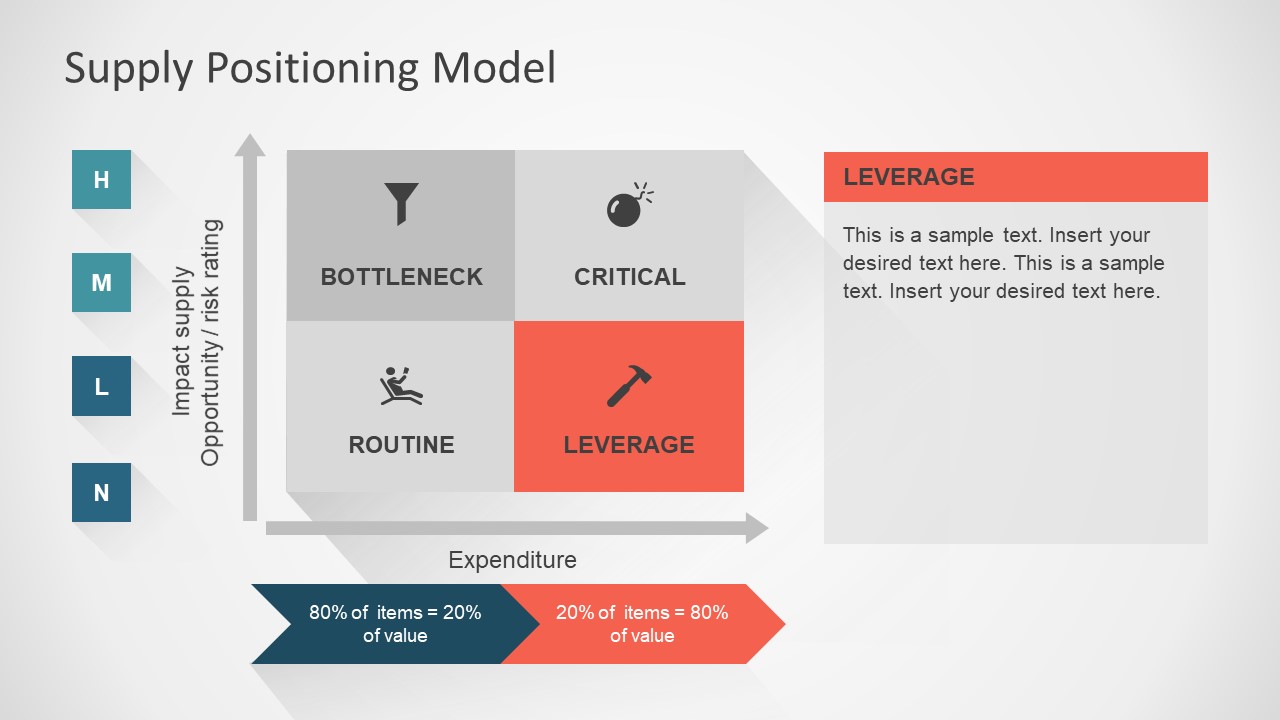 Supply Positioning Model

H

M

L

N

Impact supply
Opportunity / risk rating

BOTTLENECK

CRITICAL

ROUTINE

LEVERAGE

Expenditure

80% of items = 20% of value

20% of items = 80% of value

LEVERAGE

This is a sample text. Insert your desired text here. This is a sample text. Insert your desired text here.